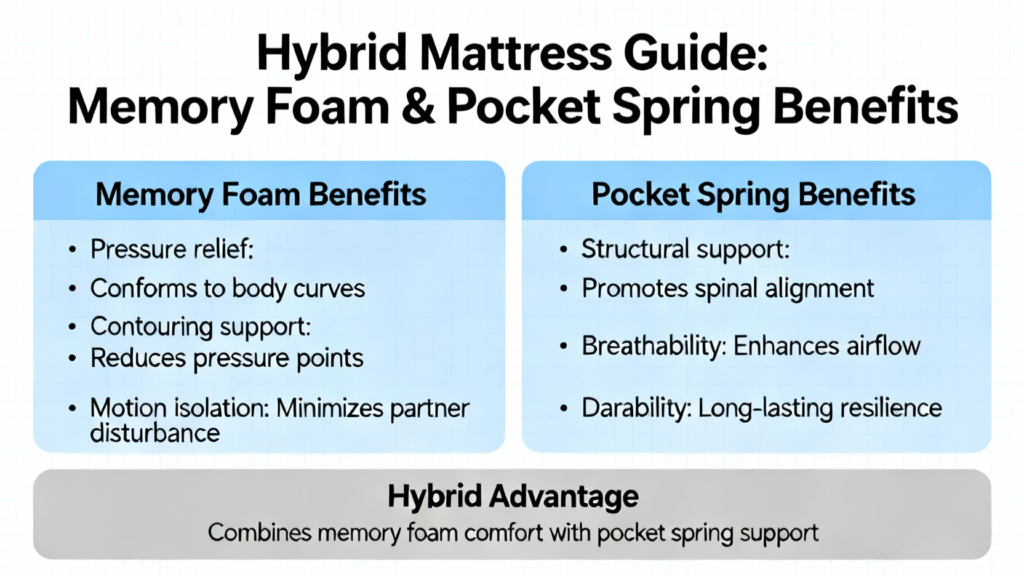 Hybrid Mattress Guide:
Memory Foam & Pocket Spring Benefits

Memory Foam Benefits

• Pressure relief:
• Conforms to body curves
• Contouring support:
• Reduces pressure points
• Motion isolation: Minimizes partner disturbance

Pocket Spring Benefits

• Structural support:
• Promotes spinal alignment
• Breathability: Enhances airflow
• Darability: Long-lasting resilience

Hybrid Advantage
Combines memory foam comfort with pocket spring support